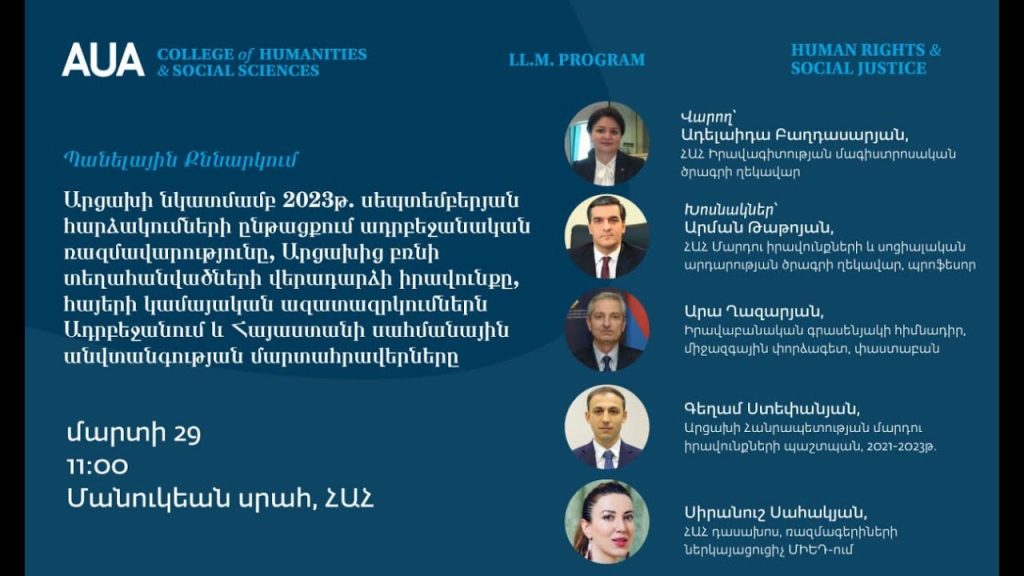 AUA COLLEGE of HUMANITIES & SOCIAL SCIENCES

LL.M. PROGRAM

HUMAN RIGHTS & SOCIAL JUSTICE

Պանելային Քննարկում

Արցախի նկատմամբ 2023թ. սեպտեմբերյան հարձակումների ընթացքում ադրբեջանական ռազմավարությունը, Արցախից բռնի տեղահանվածների վերադարձի իրավունքը, հայերի կամայական ազատազրկումներն Ադրբեջանում և Հայաստանի սահմանային անվտանգության մարտահրավերները

մարտի 29
11:00
Մանուկեան սրահ, ՀԱՀ

Վարող՝
Ադելաիդա Բաղդասարյան,
ՀԱՀ Իրավագիտության մագիստրոսական ծրագրի ղեկավար

Խոսնակներ՝
Արման Թաթոյան,
ՀԱՀ Մարդու իրավունքների և սոցիալական արդարության ծրագրի ղեկավար, պրոֆեսոր

Արա Ղազարյան,
Իրավաբանական գրասենյակի հիմնադիր, միջազգային փորձագետ, փաստաբան

Գեղամ Ստեփանյան,
Արցախի Հանրապետության մարդու իրավունքների պաշտպան, 2021-2023թ.

Սիրանուշ Սահակյան,
ՀԱՀ դասախոս, ռազմագերիների ներկայացուցիչ ՄԻԵԴ-ում